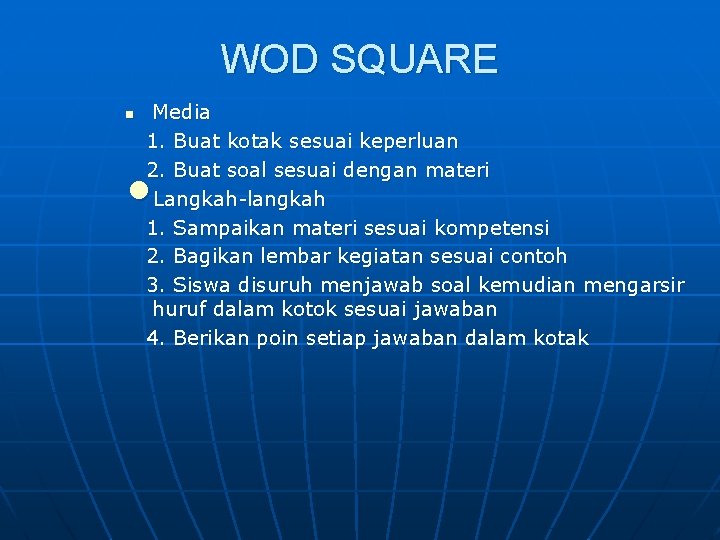 WOD SQUARE

Media
1. Buat kotak sesuai keperluan
2. Buat soal sesuai dengan materi

Langkah-langkah
1. Sampaikan materi sesuai kompetensi
2. Bagikan lembar kegiatan sesuai contoh
3. Siswa disuruh menjawab soal kemudian mengarsir huruf dalam kotok sesuai jawaban
4. Berikan poin setiap jawaban dalam kotak